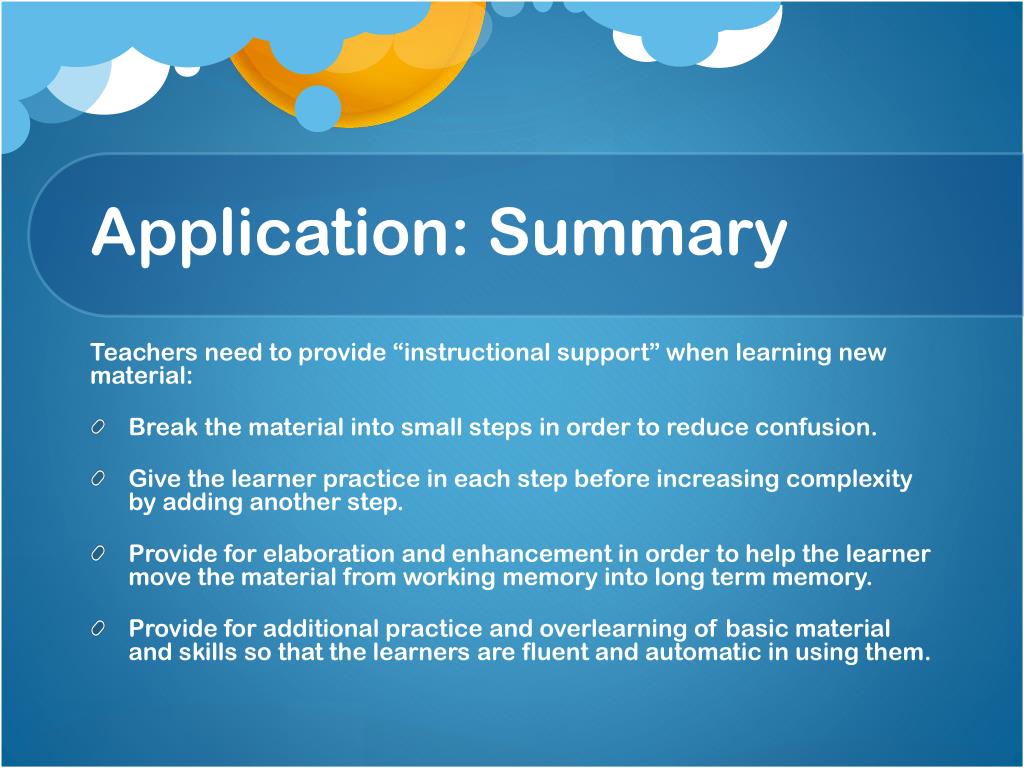 Application: Summary

Teachers need to provide “instructional support” when learning new material:

Break the material into small steps in order to reduce confusion.

Give the learner practice in each step before increasing complexity by adding another step.

Provide for elaboration and enhancement in order to help the learner move the material from working memory into long term memory.

Provide for additional practice and overlearning of basic material and skills so that the learners are fluent and automatic in using them.